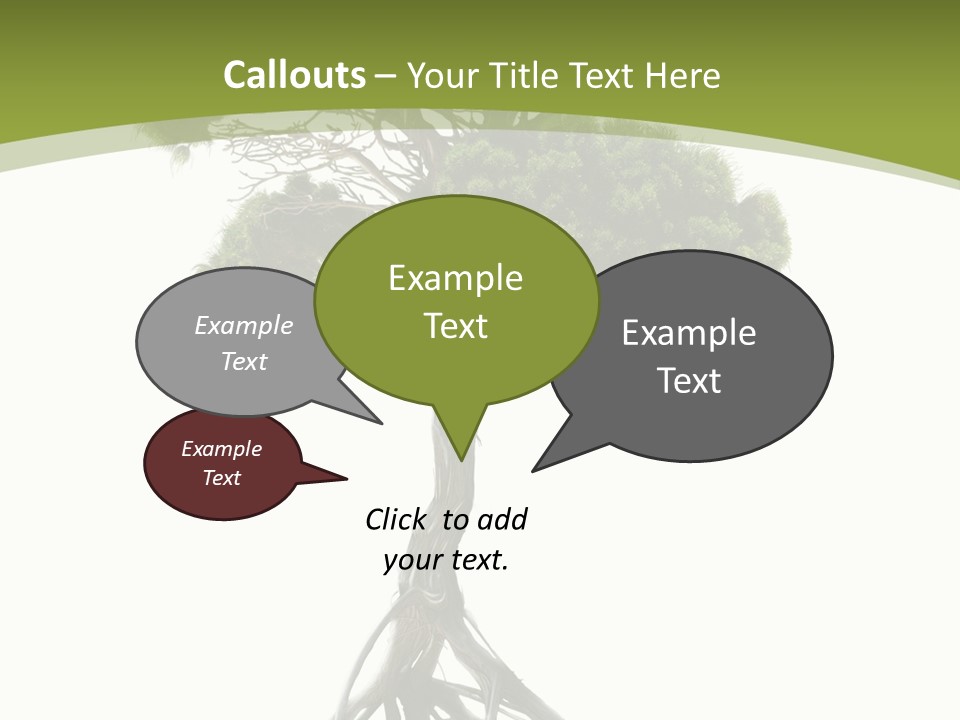 Callouts – Your Title Text Here

Example Text

Example Text

Example Text

Example Text

Click to add your text.